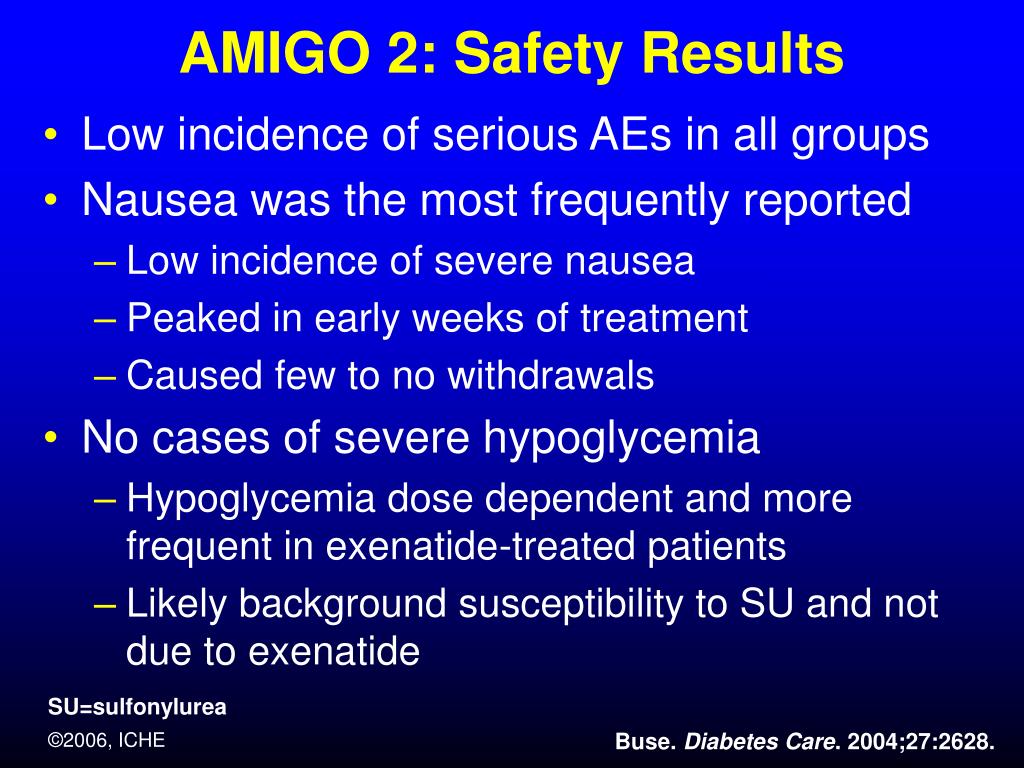 AMIGO 2: Safety Results

• Low incidence of serious AEs in all groups
• Nausea was the most frequently reported
– Low incidence of severe nausea
– Peaked in early weeks of treatment
– Caused few to no withdrawals
• No cases of severe hypoglycemia
– Hypoglycemia dose dependent and more frequent in exenatide-treated patients
– Likely background susceptibility to SU and not due to exenatide

SU=sulfonylurea

©2006, ICHE

Buse. Diabetes Care. 2004;27:2628.